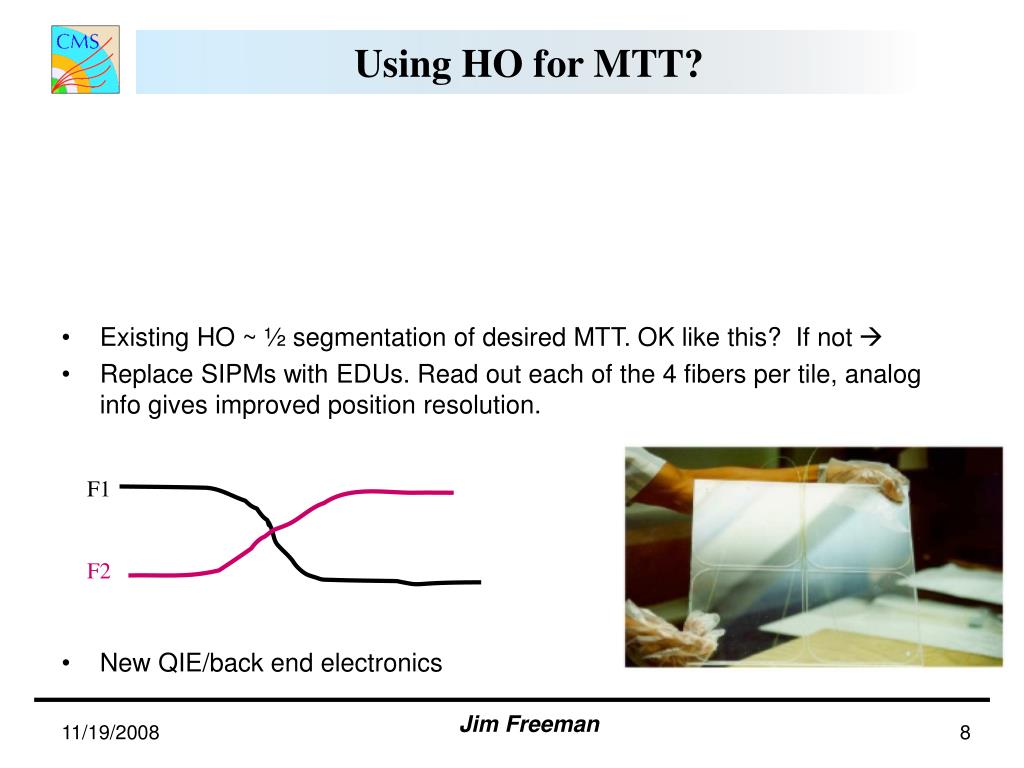 CMS

Using HO for MTT?

• Existing HO ~ ½ segmentation of desired MTT. OK like this? If not →
• Replace SIPMs with EDUs. Read out each of the 4 fibers per tile, analog info gives improved position resolution.

F1

F2

• New QIE/back end electronics

11/19/2008

Jim Freeman

8